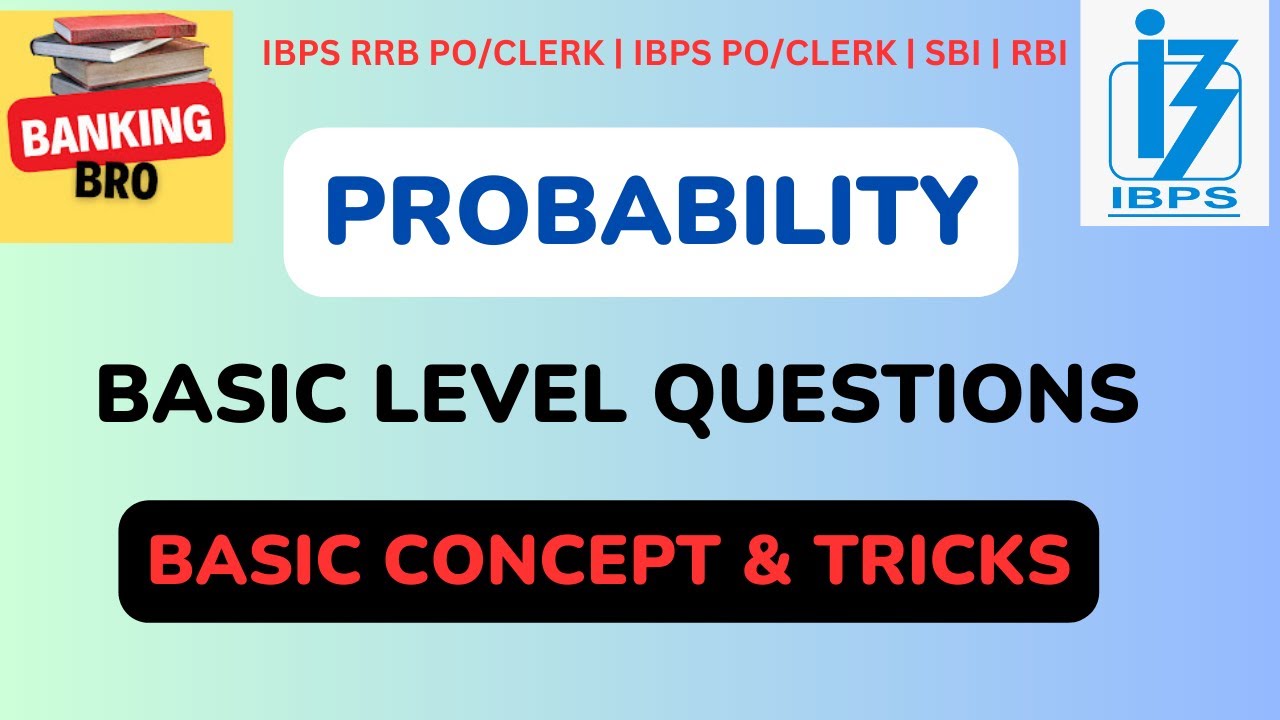 BANKING
BRO

IBPS RRB PO/CLERK | IBPS PO/CLERK | SBI | RBI

IBPS

PROBABILITY

BASIC LEVEL QUESTIONS

BASIC CONCEPT & TRICKS